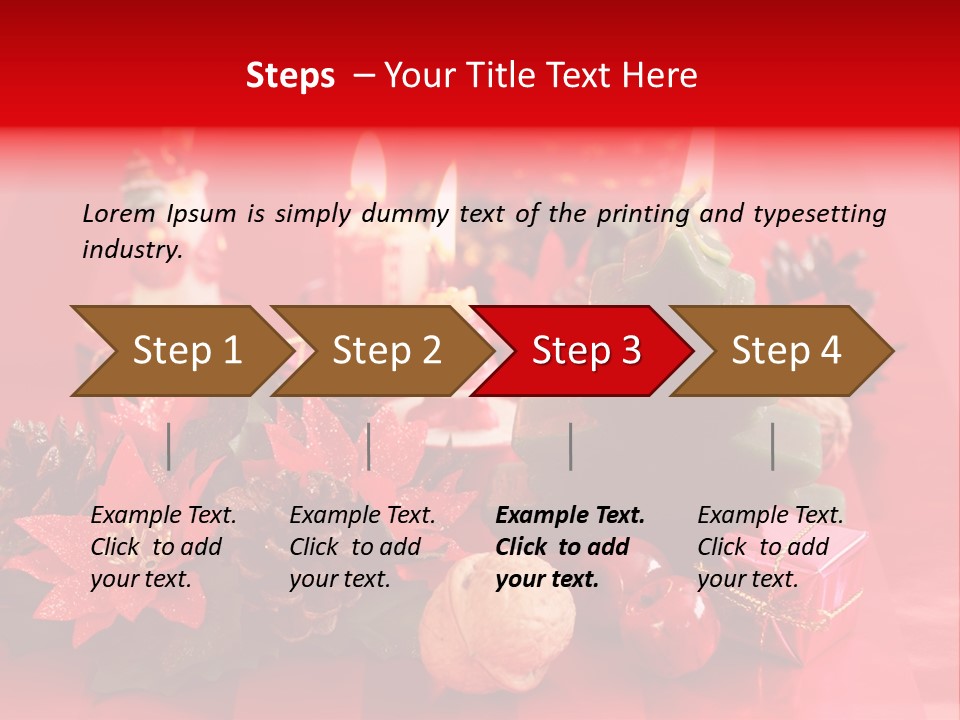 Steps – Your Title Text Here

Lorem Ipsum is simply dummy text of the printing and typesetting industry.

Step 1

Step 2

Step 3

Step 4

Example Text. Click to add your text.

Example Text. Click to add your text.

Example Text. Click to add your text.

Example Text. Click to add your text.